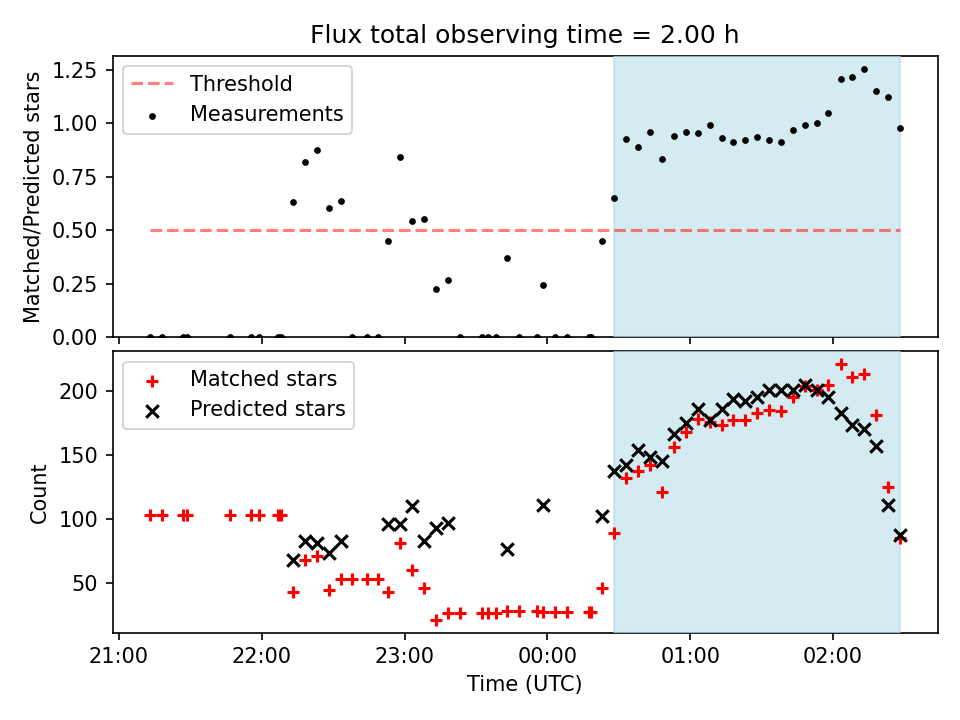 Flux total observing time = 2.00 h

Matched/Predicted stars

1.25
1.00
0.75
0.50
0.25
0.00

Threshold
Measurements

Count

200
150
100
50

Matched stars
Predicted stars

21:00
22:00
23:00
00:00
01:00
02:00

Time (UTC)